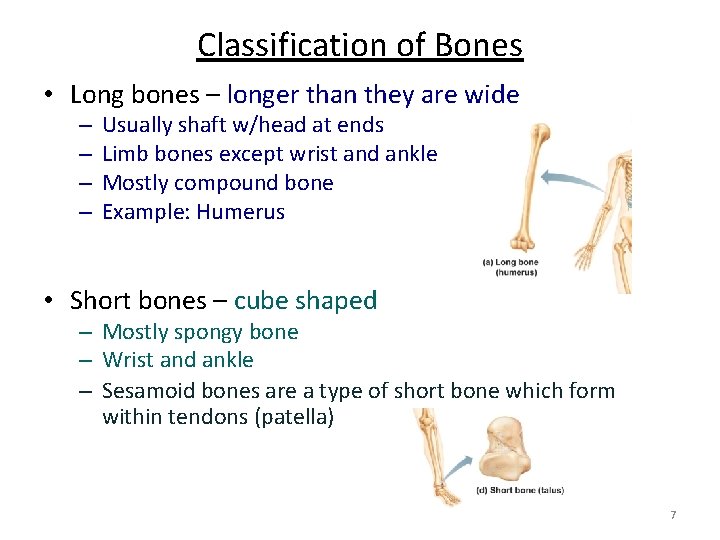 Classification of Bones

• Long bones – longer than they are wide
– Usually shaft w/head at ends
– Limb bones except wrist and ankle
– Mostly compound bone
– Example: Humerus

(a) Long bone (humerus)

• Short bones – cube shaped
– Mostly spongy bone
– Wrist and ankle
– Sesamoid bones are a type of short bone which form within tendons (patella)

(d) Short bone (talus)

7